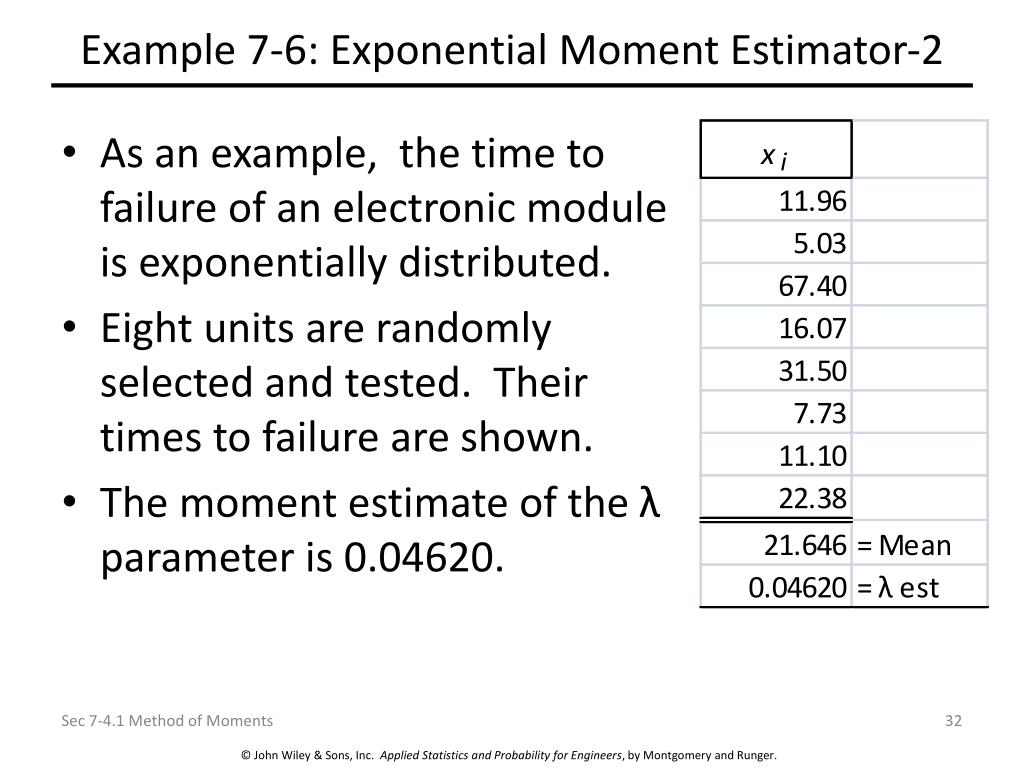 Example 7-6: Exponential Moment Estimator-2

• As an example, the time to failure of an electronic module is exponentially distributed.

• Eight units are randomly selected and tested. Their times to failure are shown.

• The moment estimate of the λ parameter is 0.04620.

| $x_i$ | |
|---|---|
| 11.96 | |
| 5.03 | |
| 67.40 | |
| 16.07 | |
| 31.50 | |
| 7.73 | |
| 11.10 | |
| 22.38 | |
| 21.646 | = Mean |
| 0.04620 | = λ est |

Sec 7-4.1 Method of Moments

32

© John Wiley & Sons, Inc. Applied Statistics and Probability for Engineers, by Montgomery and Runger.